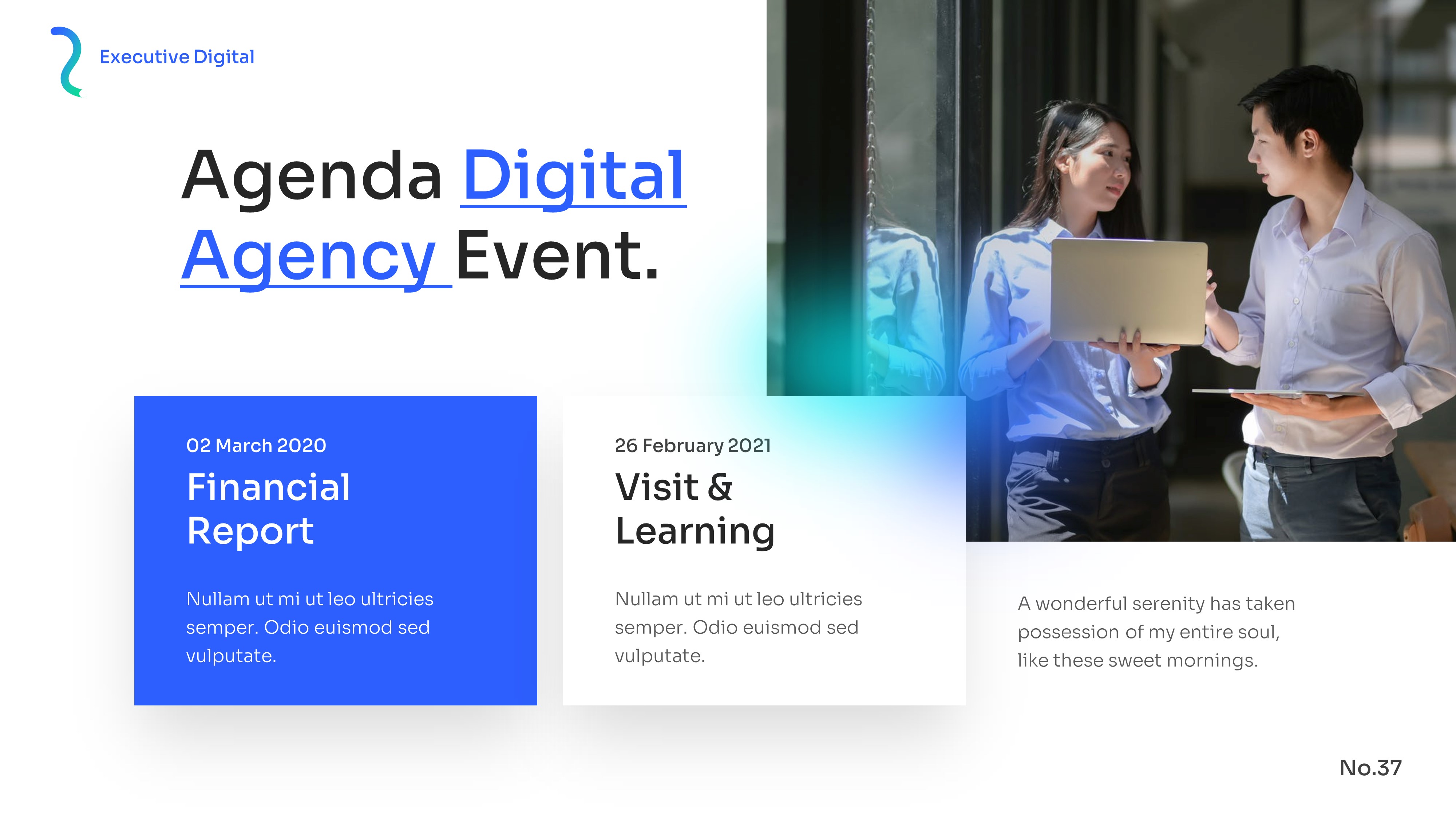 Executive Digital

Agenda Digital Agency Event.

02 March 2020

Financial Report

Nullam ut mi ut leo ultricies semper. Odio euismod sed vulputate.

26 February 2021

Visit & Learning

Nullam ut mi ut leo ultricies semper. Odio euismod sed vulputate.

A wonderful serenity has taken possession of my entire soul, like these sweet mornings.

No.37